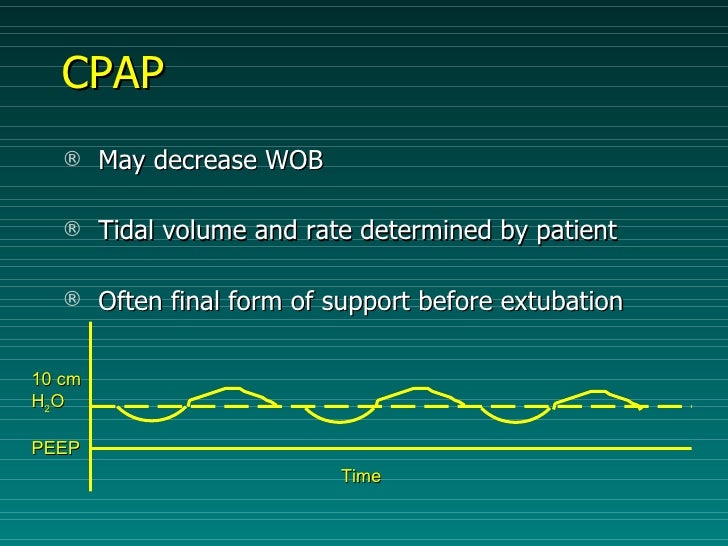 CPAP

® May decrease WOB

® Tidal volume and rate determined by patient

® Often final form of support before extubation

10 cm $H_2O$

PEEP

Time